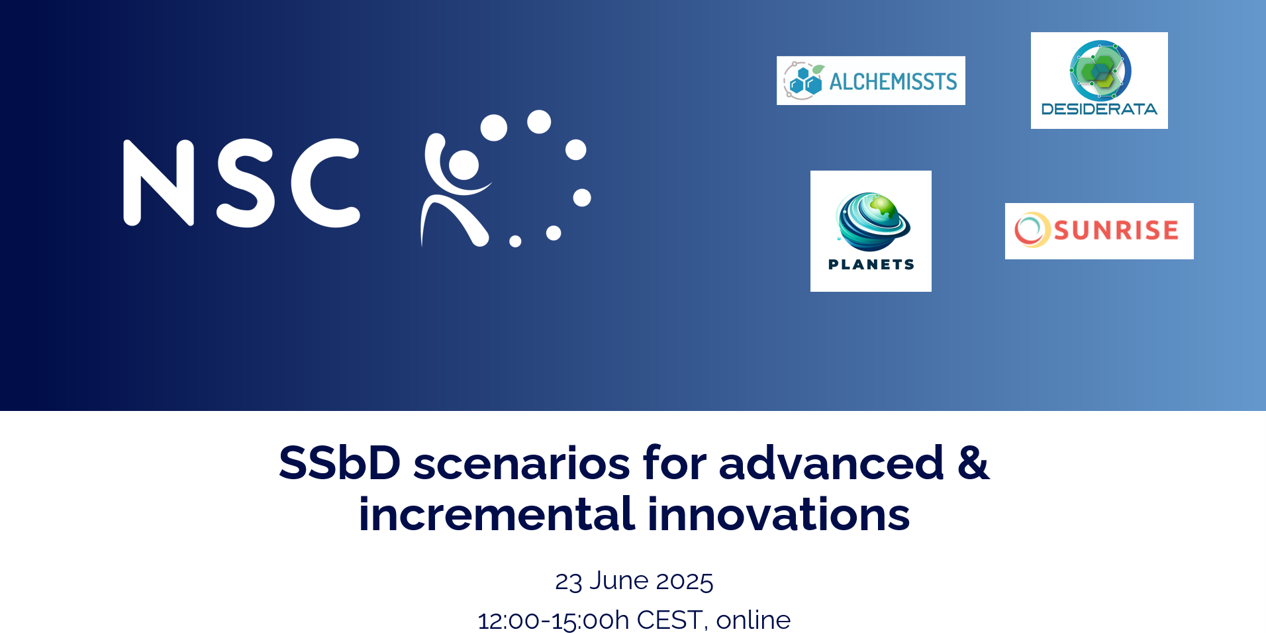 NSC

ALCHEMISSTS

DESIDERATA

PLANETS

SUNRISE

SSbD scenarios for advanced & incremental innovations

23 June 2025
12:00-15:00h CEST, online